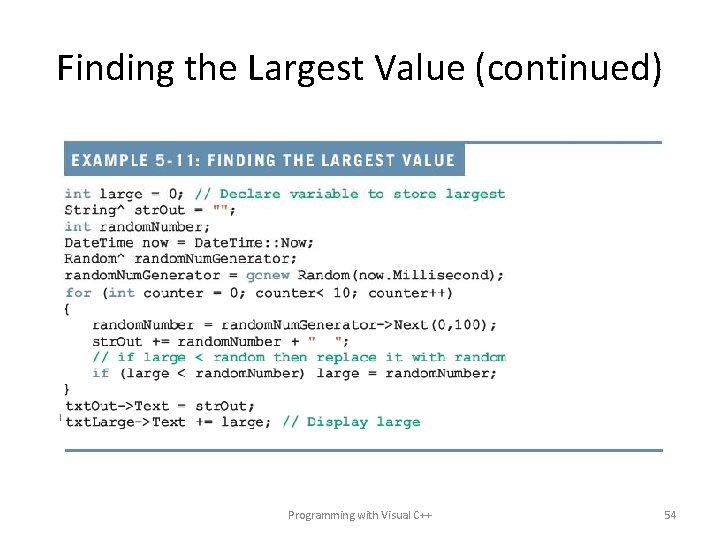 Finding the Largest Value (continued)

EXAMPLE 5-11: FINDING THE LARGEST VALUE

int large = 0; // Declare variable to store largest
String^ strOut = "";
int randomNumber;
DateTime now = DateTime::Now;
Random^ randomNumGenerator;
randomNumGenerator = gcnew Random(now.Millisecond);
for (int counter = 0; counter< 10; counter++)
{
   randomNumber = randomNumGenerator->Next(0,100);
   strOut += randomNumber + "  ";
   // if large < random then replace it with random
   if (large < randomNumber) large = randomNumber;
}
txtOut->Text = strOut;
txtLarge->Text += large; // Display large

Programming with Visual C++

54